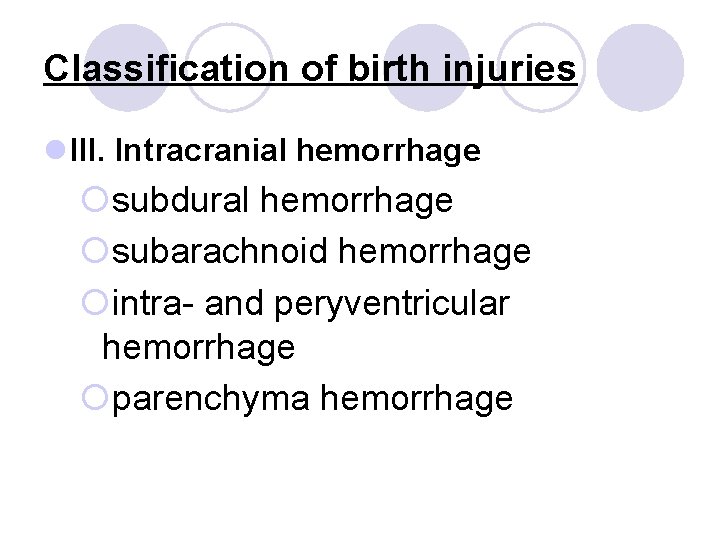 Classification of birth injuries

III. Intracranial hemorrhage

subdural hemorrhage

subarachnoid hemorrhage

intra- and peryventricular hemorrhage

parenchyma hemorrhage